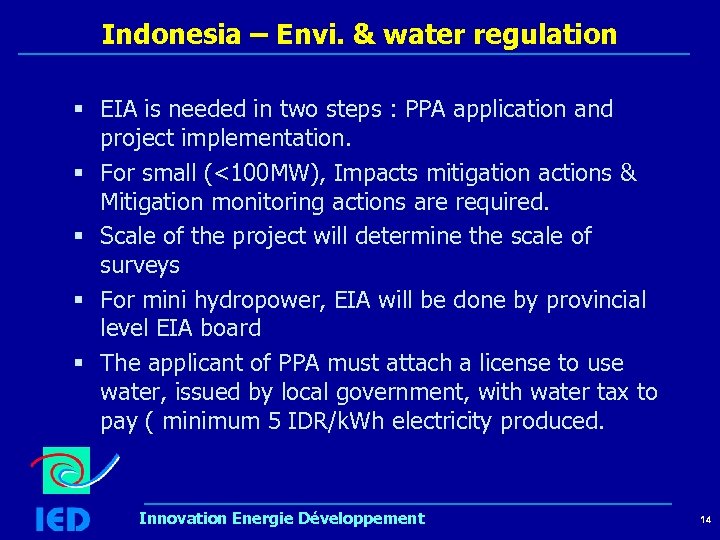 Indonesia – Envi. & water regulation

▪ EIA is needed in two steps : PPA application and project implementation.

▪ For small (<100MW), Impacts mitigation actions & Mitigation monitoring actions are required.

▪ Scale of the project will determine the scale of surveys

▪ For mini hydropower, EIA will be done by provincial level EIA board

▪ The applicant of PPA must attach a license to use water, issued by local government, with water tax to pay ( minimum 5 IDR/kWh electricity produced.

IED

Innovation Energie Développement

14